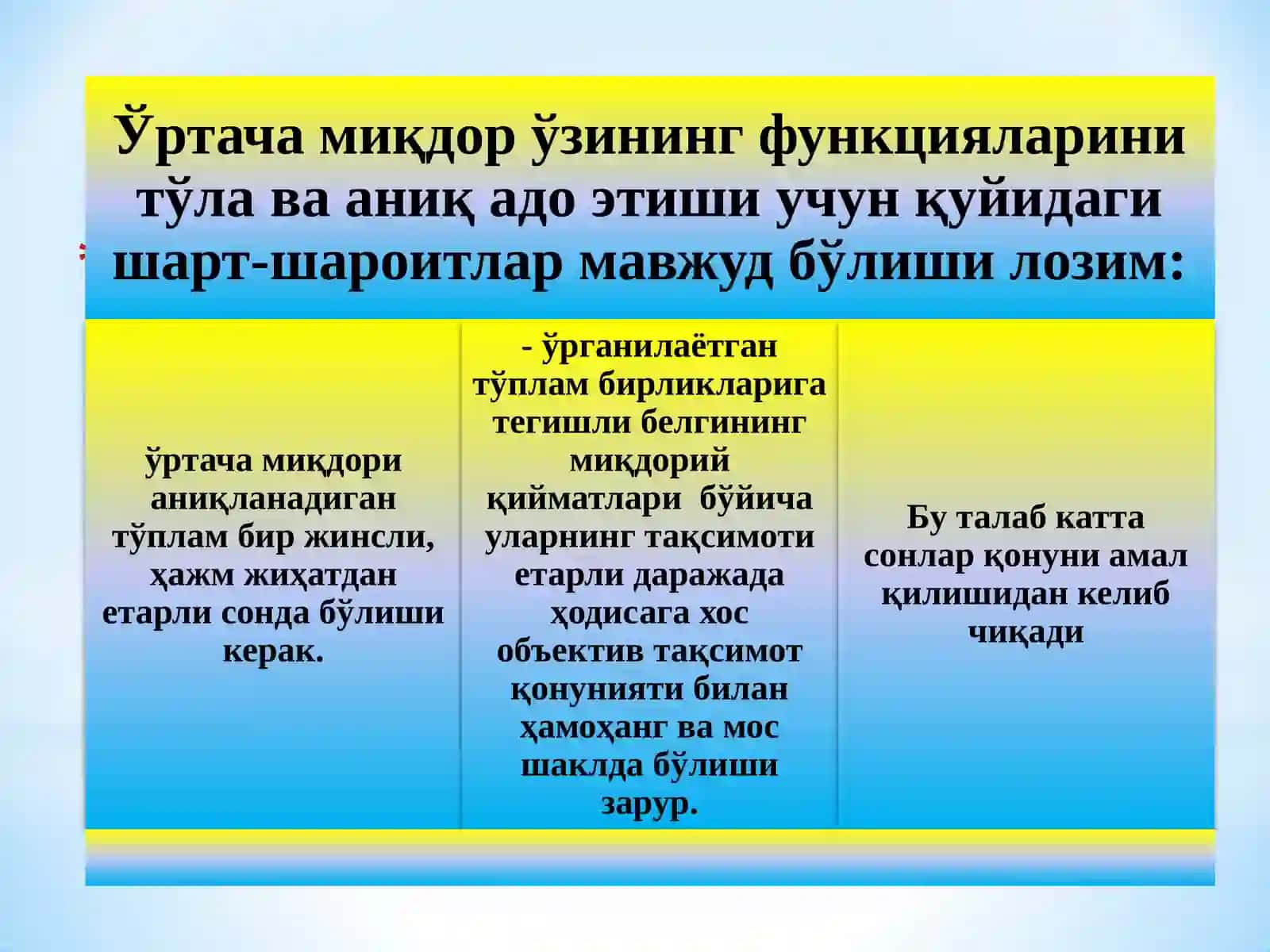 Ўртача миқдор ўзининг функцияларини тўла ва аниқ адо этиши учун қуйидаги шарт-шароитлар мавжуд бўлиши лозим:

ўртача миқдори аниқланадиган тўплам бир жинсли, ҳажм жиҳатдан етарли сонда бўлиши керак.

- ўрганилаётган тўплам бирликларига тегишли белгининг миқдорий қийматлари бўйича уларнинг тақсимоти етарли даражада ҳодисага хос объектив тақсимот қонунияти билан ҳамоҳанг ва мос шаклда бўлиши зарур.

Бу талаб катта сонлар қонуни амал қилишидан келиб чиқади